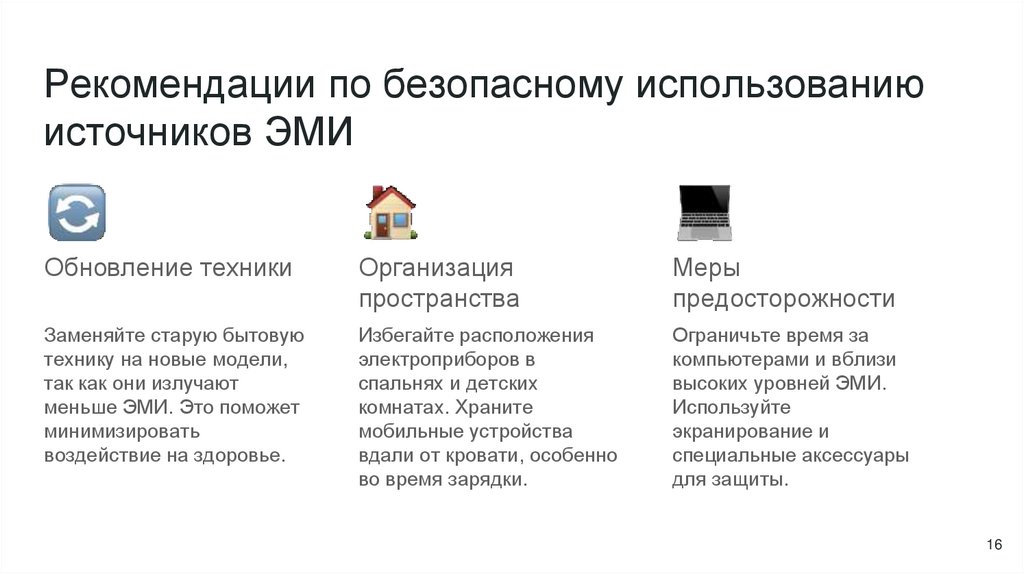 Рекомендации по безопасному использованию источников ЭМИ

Обновление техники

Заменяйте старую бытовую технику на новые модели, так как они излучают меньше ЭМИ. Это поможет минимизировать воздействие на здоровье.

Организация пространства

Избегайте расположения электроприборов в спальнях и детских комнатах. Храните мобильные устройства вдали от кровати, особенно во время зарядки.

Меры предосторожности

Ограничьте время за компьютерами и вблизи высоких уровней ЭМИ. Используйте экранирование и специальные аксессуары для защиты.

16